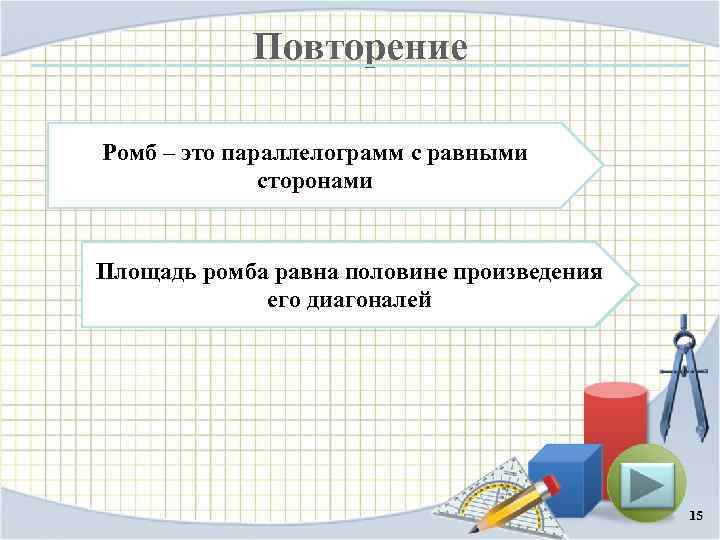 Повторение

Ромб – это параллелограмм с равными сторонами

Площадь ромба равна половине произведения его диагоналей

15